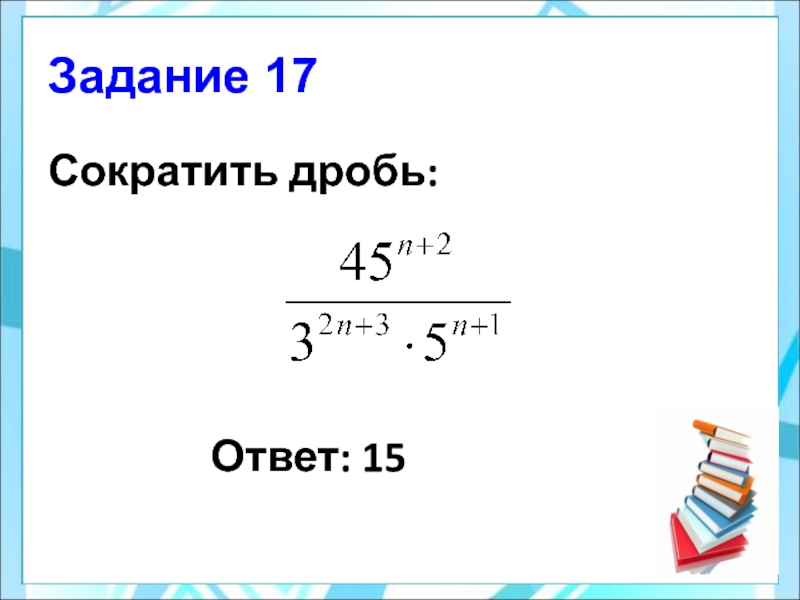 Задание 17

Сократить дробь:

$\frac{45^{n+2}}{3^{2n+3} \cdot 5^{n+1}}$

Ответ: 15